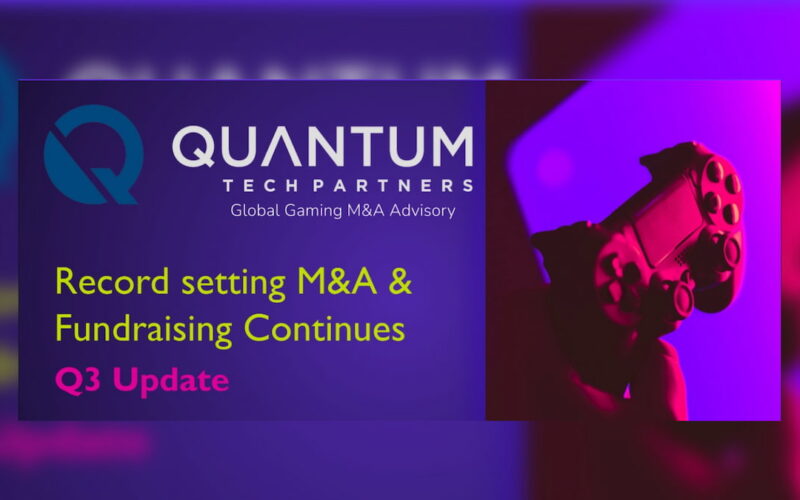 QUANTUM
TECH PARTNERS
Global Gaming M&A Advisory

Record setting M&A & Fundraising Continues
Q3 Update